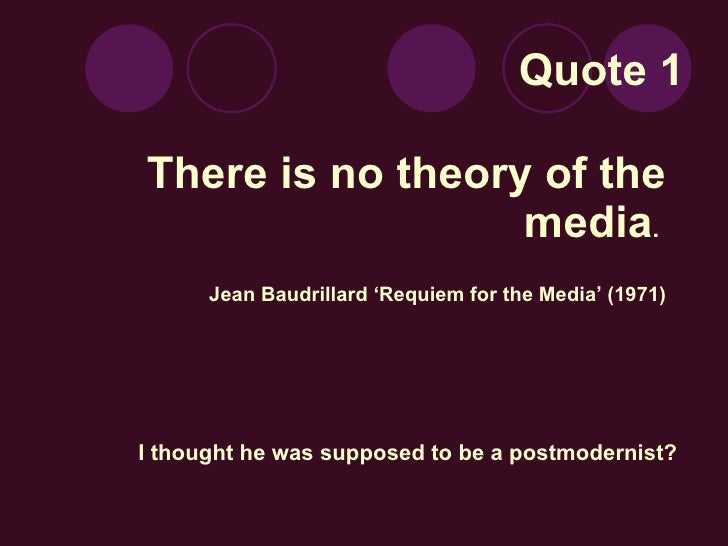 Quote 1

There is no theory of the media.

Jean Baudrillard ‘Requiem for the Media’ (1971)

I thought he was supposed to be a postmodernist?